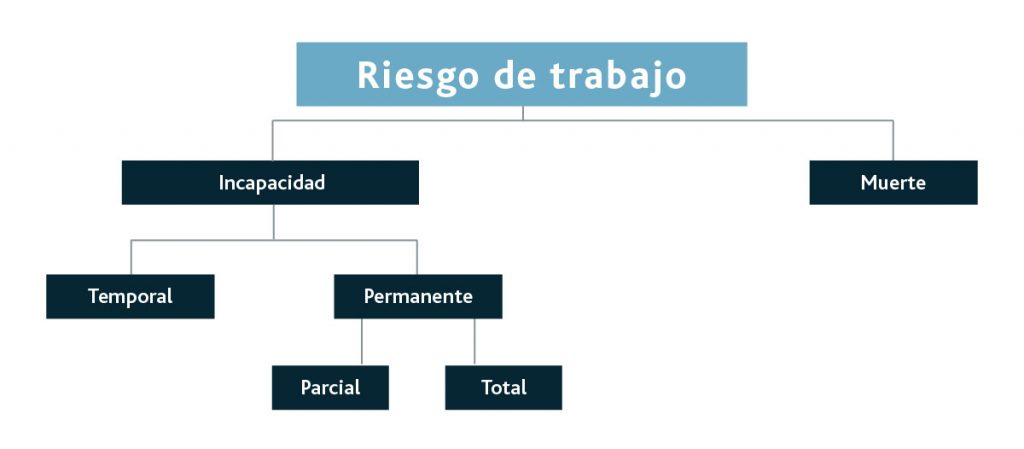 Riesgo de trabajo

Incapacidad

Muerte

Temporal

Permanente

Parcial

Total